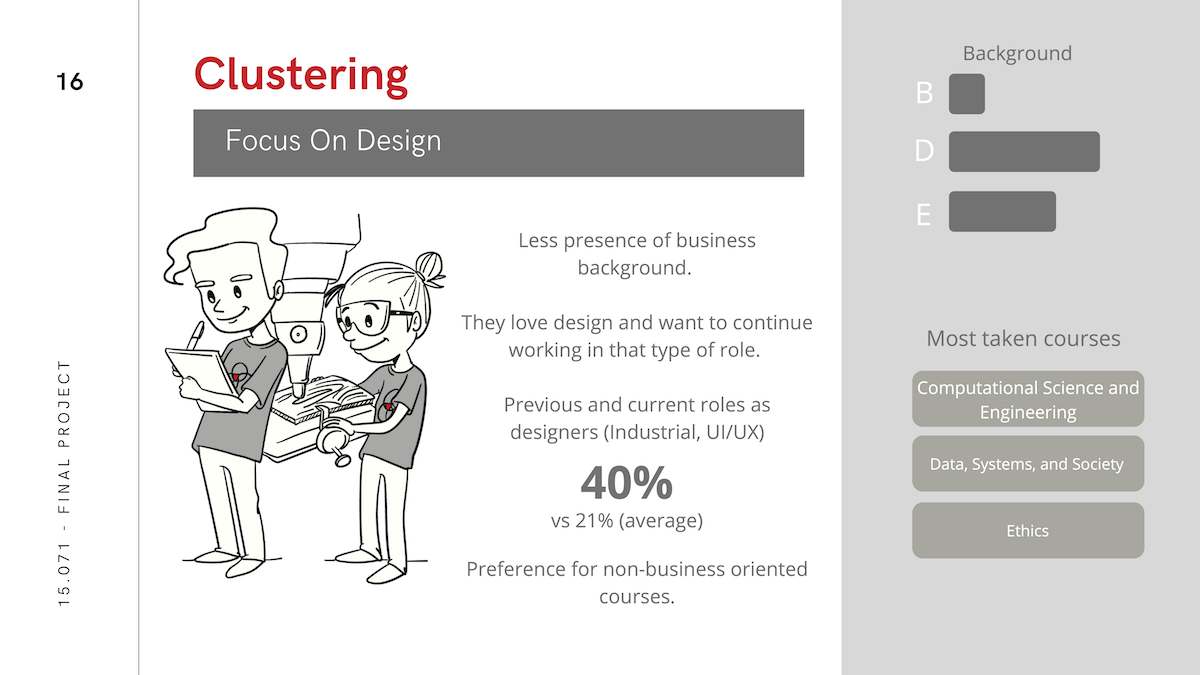 16

15.071 - FINAL PROJECT

Clustering

Focus On Design

Less presence of business background.

They love design and want to continue working in that type of role.

Previous and current roles as designers (Industrial, UI/UX)

40%
vs 21% (average)

Preference for non-business oriented courses.

Background

B

D

E

Most taken courses

Computational Science and Engineering

Data, Systems, and Society

Ethics